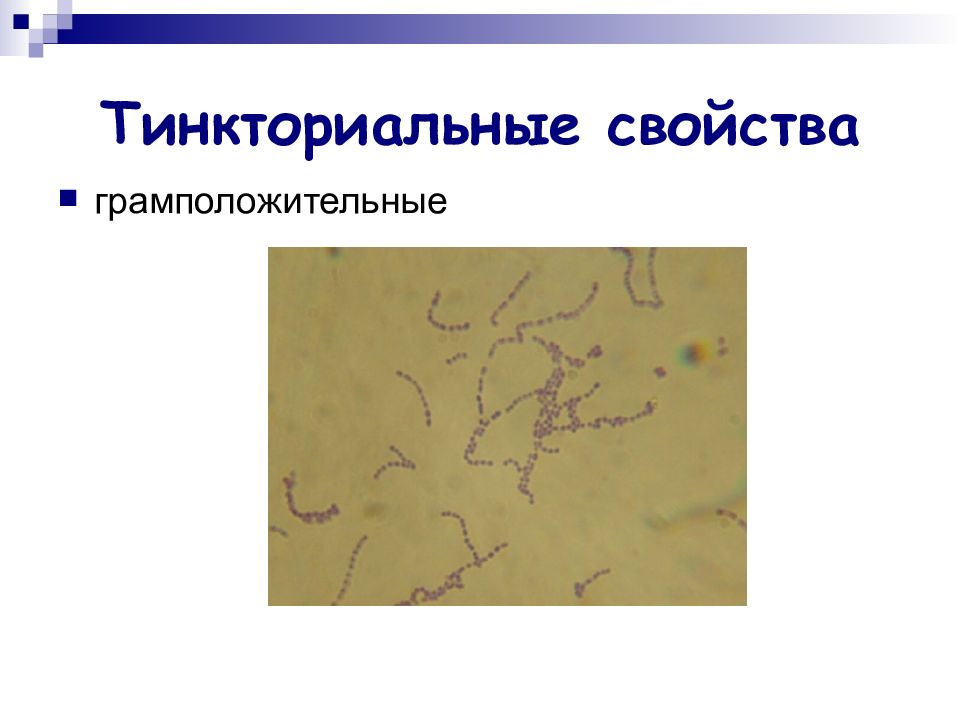 Тинкториальные свойства

грамположительные